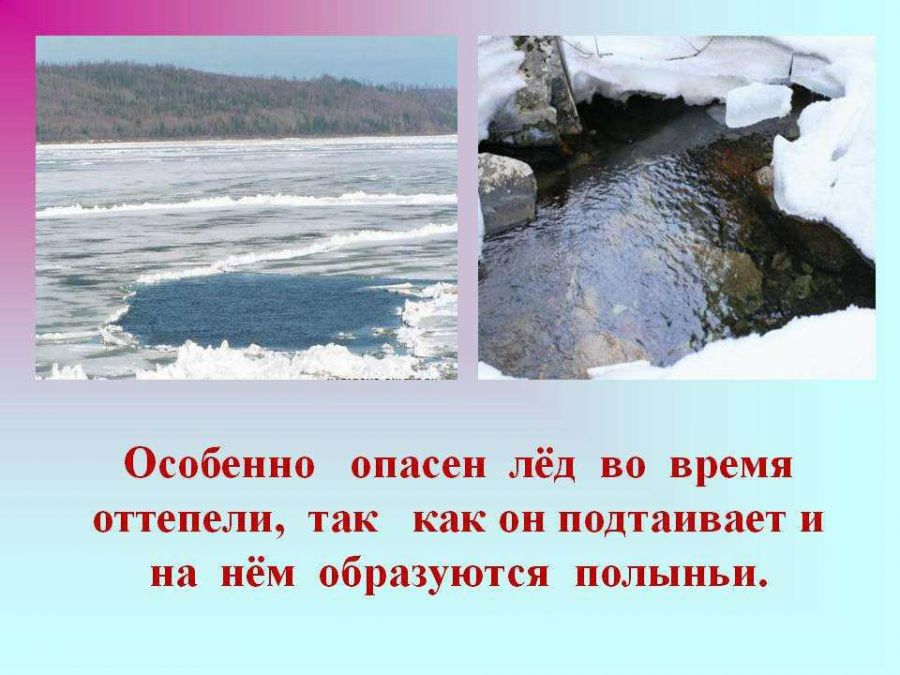 Особенно опасен лёд во время оттепели, так как он подтаивает и на нём образуются полыньи.